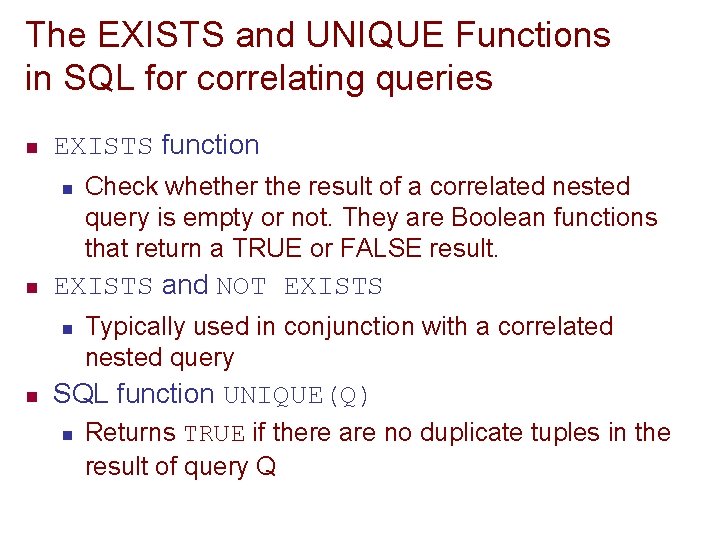 The EXISTS and UNIQUE Functions in SQL for correlating queries

EXISTS function

Check whether the result of a correlated nested query is empty or not. They are Boolean functions that return a TRUE or FALSE result.

EXISTS and NOT EXISTS

Typically used in conjunction with a correlated nested query

SQL function UNIQUE(Q)

Returns TRUE if there are no duplicate tuples in the result of query Q